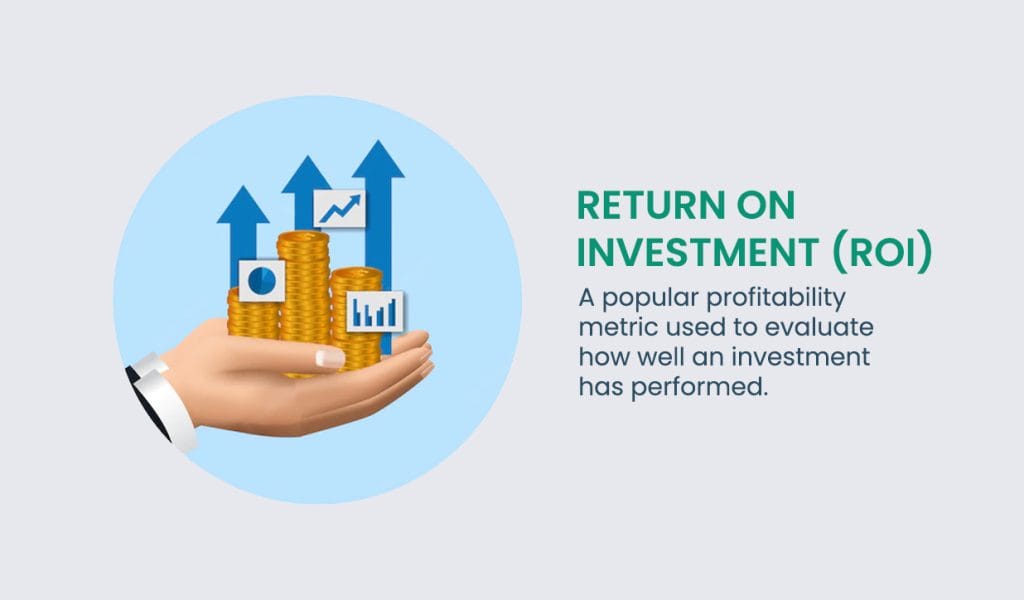 RETURN ON INVESTMENT (ROI)

A popular profitability metric used to evaluate how well an investment has performed.